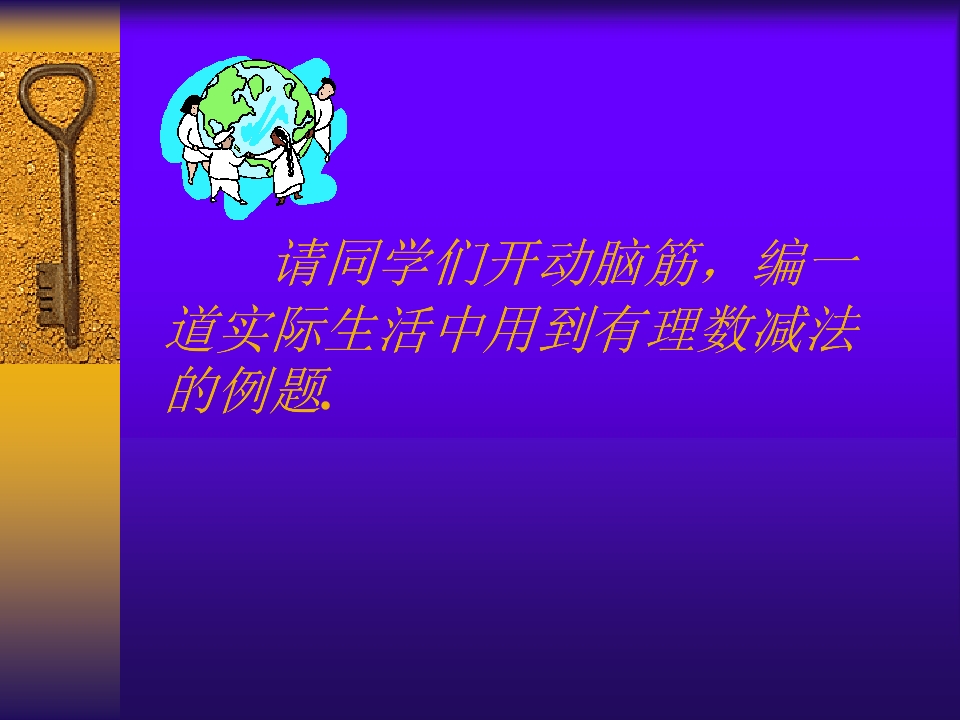 请同学们开动脑筋，编一道实际生活中用到有理数减法的例题.